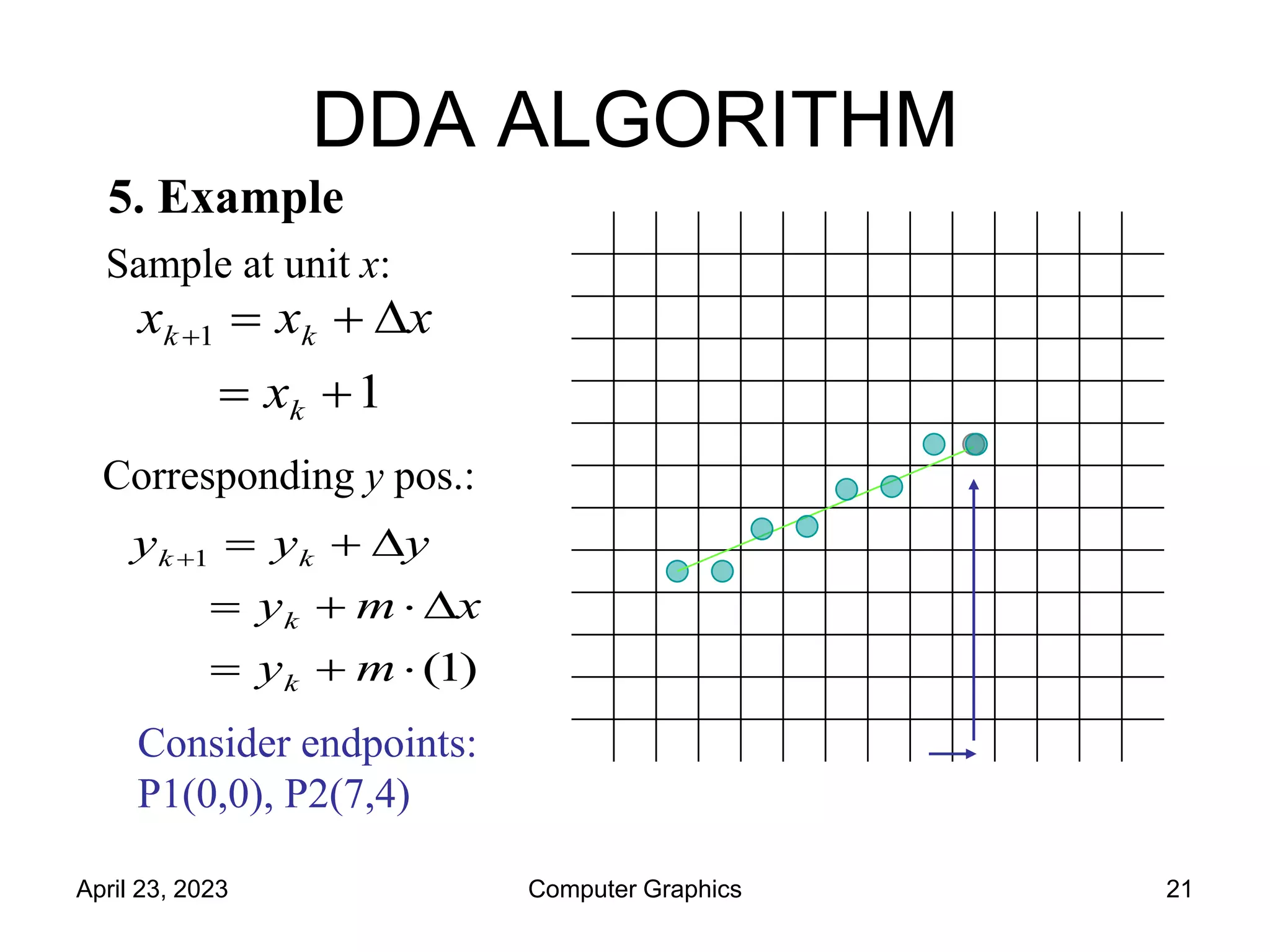 DDA ALGORITHM

5. Example

Sample at unit $x$:

$x_{k+1} = x_k + \Delta x$

$= x_k + 1$

Corresponding $y$ pos.:

$y_{k+1} = y_k + \Delta y$

$= y_k + m \cdot \Delta x$

$= y_k + m \cdot (1)$

Consider endpoints: P1(0,0), P2(7,4)

April 23, 2023

Computer Graphics

21